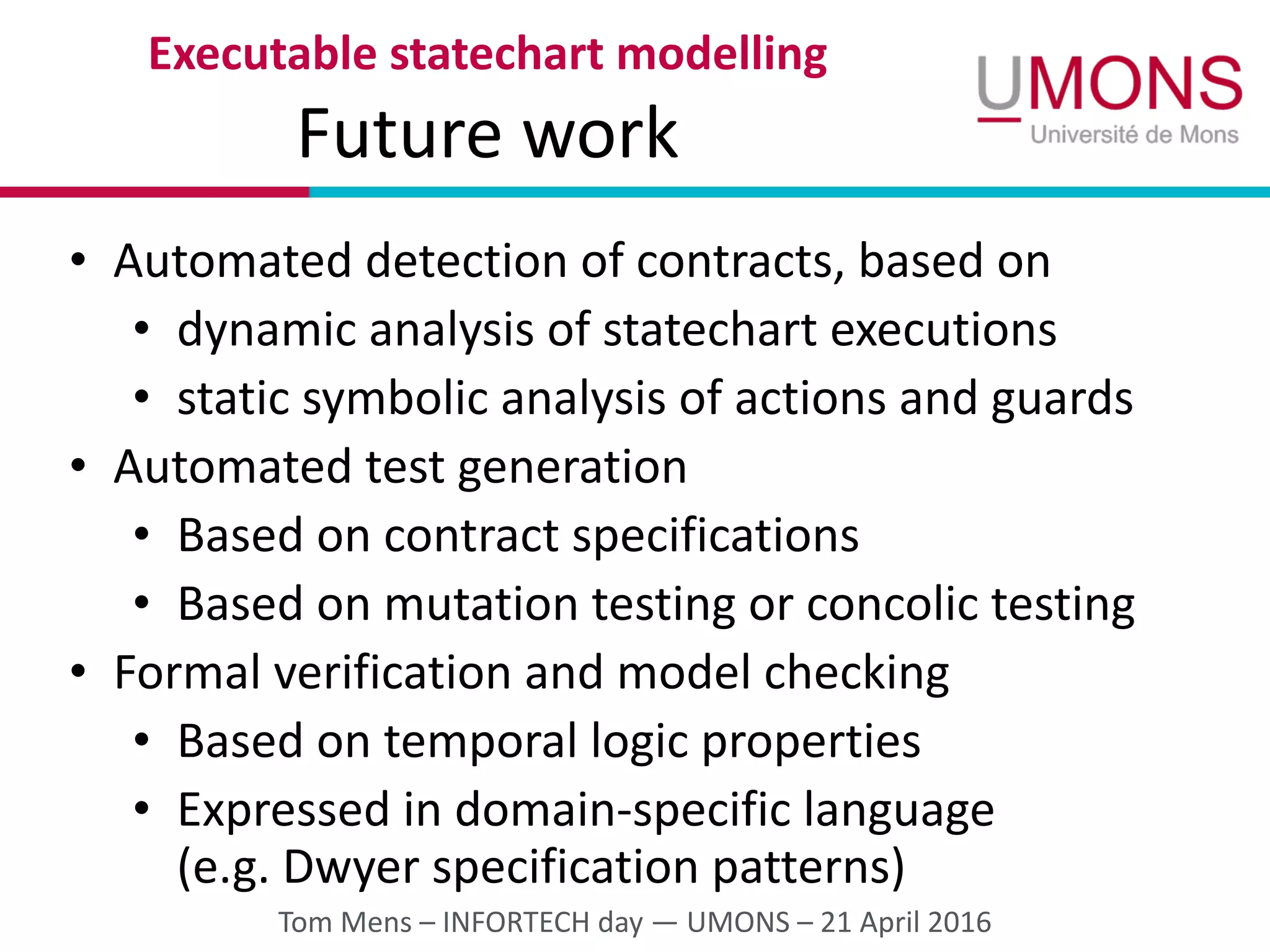 Executable statechart modelling

Future work

UMONS
Université de Mons

• Automated detection of contracts, based on
  • dynamic analysis of statechart executions
  • static symbolic analysis of actions and guards
• Automated test generation
  • Based on contract specifications
  • Based on mutation testing or concolic testing
• Formal verification and model checking
  • Based on temporal logic properties
  • Expressed in domain-specific language (e.g. Dwyer specification patterns)

Tom Mens – INFORTECH day — UMONS – 21 April 2016